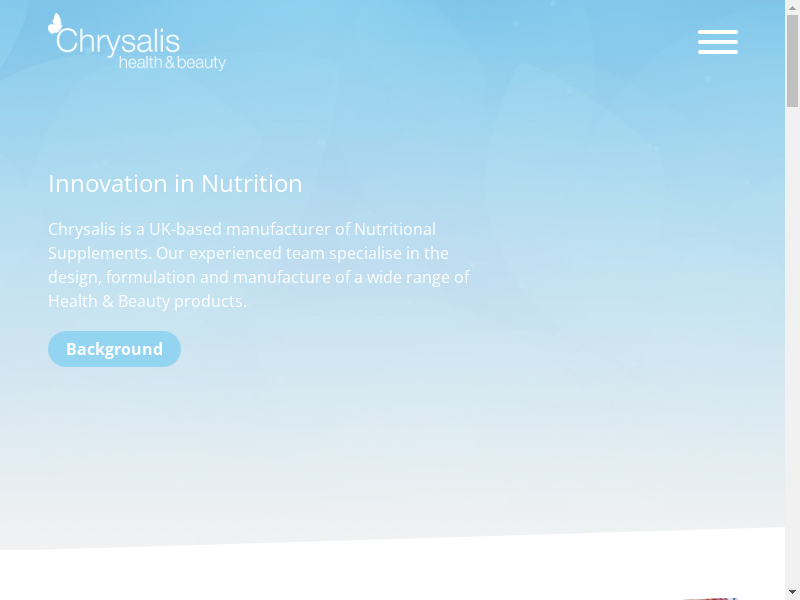 Chrysalis
health & beauty

Innovation in Nutrition

Chrysalis is a UK-based manufacturer of Nutritional Supplements. Our experienced team specialise in the design, formulation and manufacture of a wide range of Health & Beauty products.

Background